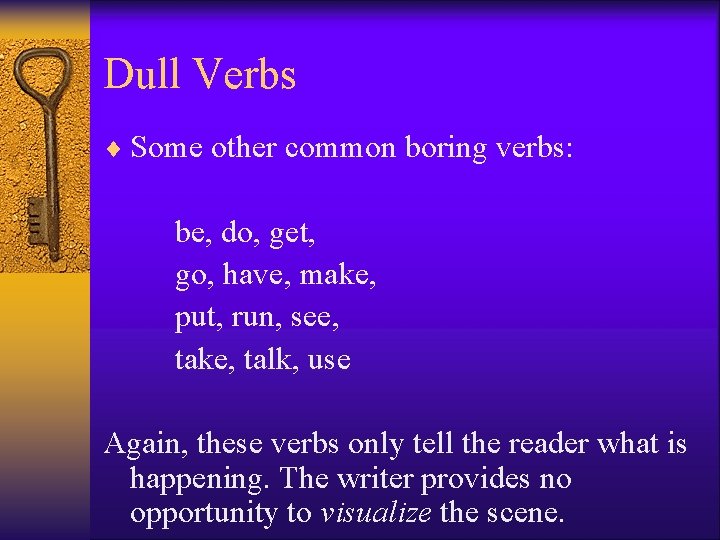 Dull Verbs

♦ Some other common boring verbs:

be, do, get,
go, have, make,
put, run, see,
take, talk, use

Again, these verbs only tell the reader what is happening. The writer provides no opportunity to visualize the scene.